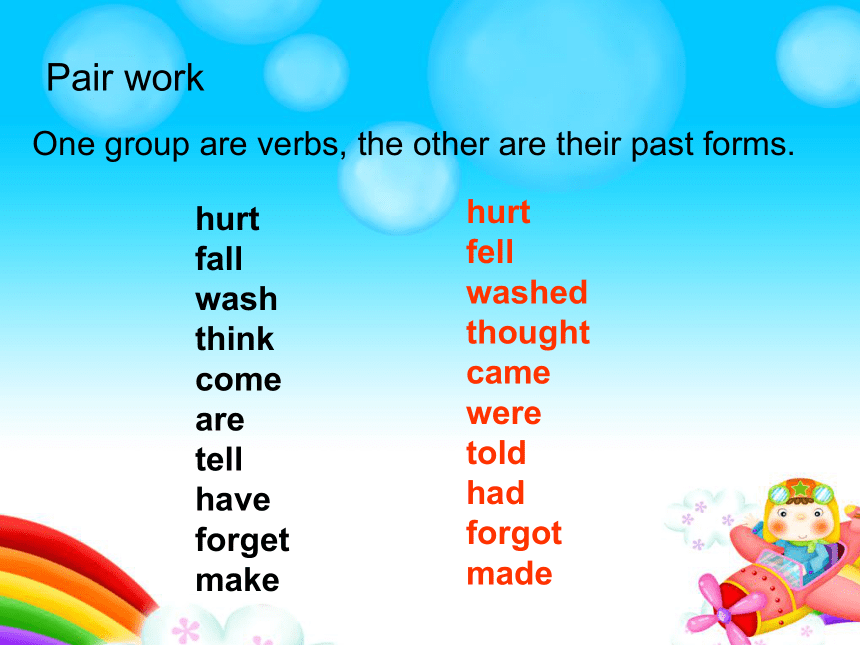 Pair work

One group are verbs, the other are their past forms.

hurt
fall
wash
think
come
are
tell
have
forget
make

hurt
fell
washed
thought
came
were
told
had
forgot
made